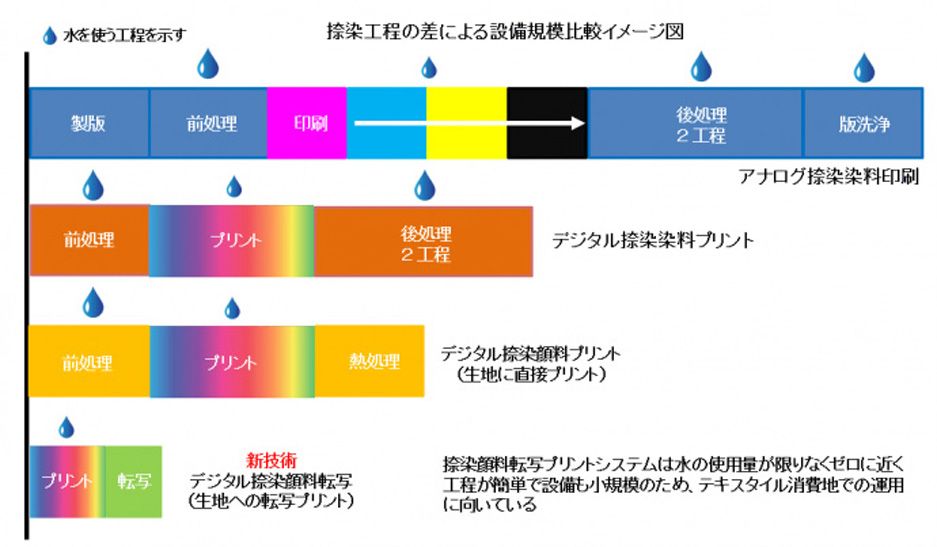 水を使う工程を示す

捺染工程の差による設備規模比較イメージ図

製版　前処理　印刷　後処理
２工程　版洗浄

アナログ捺染染料印刷

前処理　プリント　後処理
２工程

デジタル捺染染料プリント

前処理　プリント　熱処理

デジタル捺染顔料プリント
（生地に直接プリント）

プリント　転写

新技術
デジタル捺染顔料転写
（生地への転写プリント）

捺染顔料転写プリントシステムは水の使用量が限りなくゼロに近く工程が簡単で設備も小規模のため、テキスタイル消費地での運用に向いている